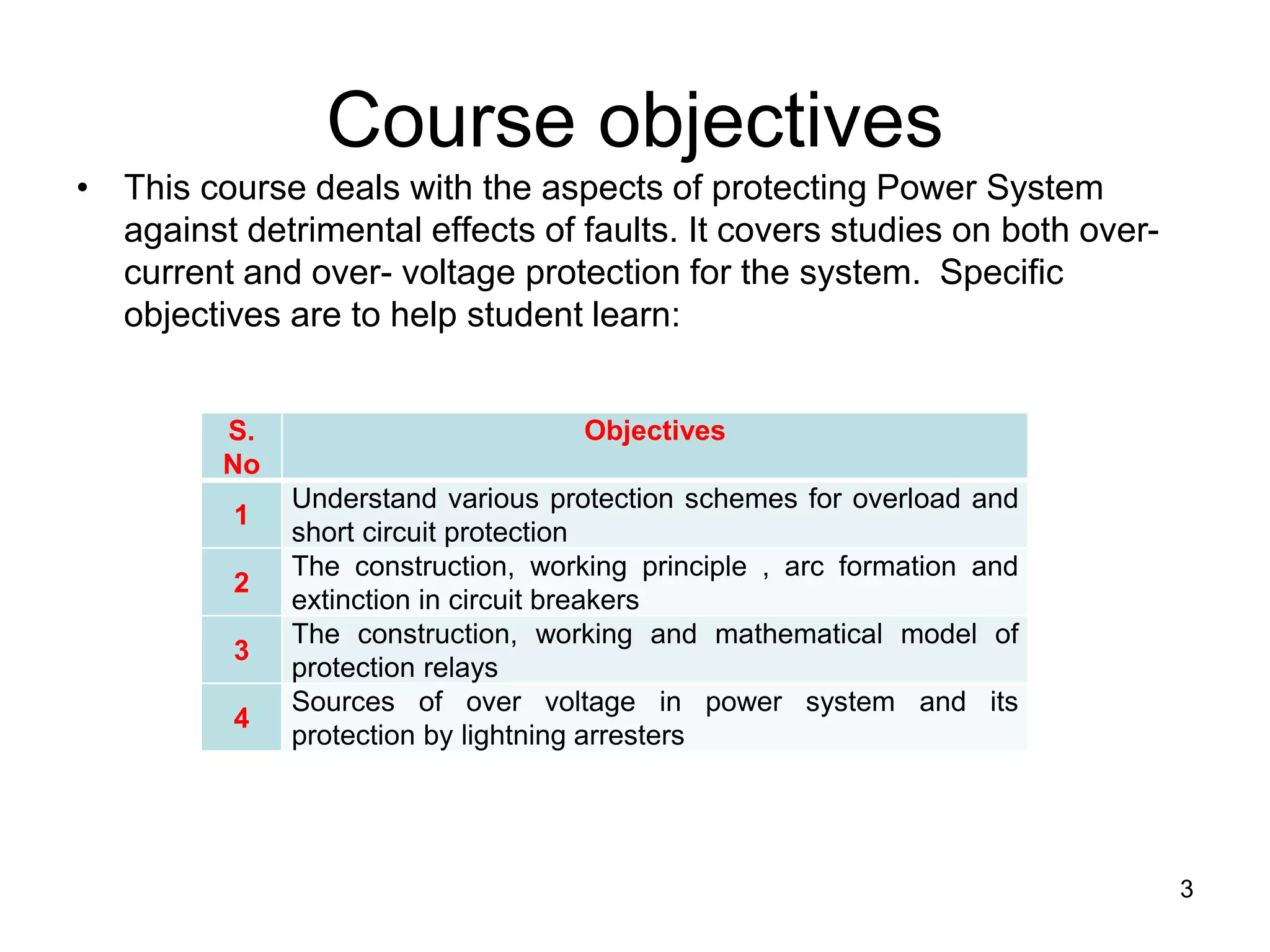 Course objectives

• This course deals with the aspects of protecting Power System against detrimental effects of faults. It covers studies on both over-current and over- voltage protection for the system. Specific objectives are to help student learn:

| S. No | Objectives |
|---|---|
| 1 | Understand various protection schemes for overload and short circuit protection |
| 2 | The construction, working principle , arc formation and extinction in circuit breakers |
| 3 | The construction, working and mathematical model of protection relays |
| 4 | Sources of over voltage in power system and its protection by lightning arresters |

3